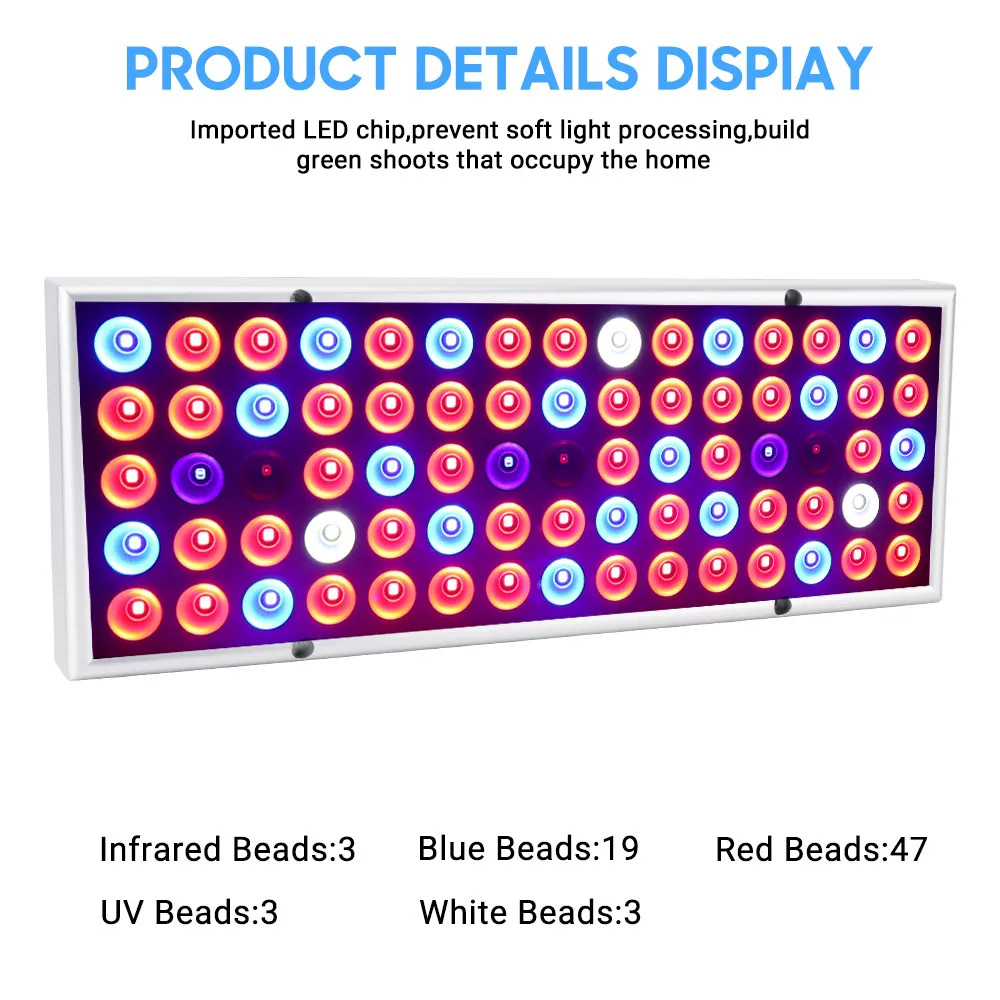 PRODUCT DETAILS DISPIAY

Imported LED chip,prevent soft light processing,build green shoots that occupy the home

Infrared Beads:3
Blue Beads:19
Red Beads:47
UV Beads:3
White Beads:3